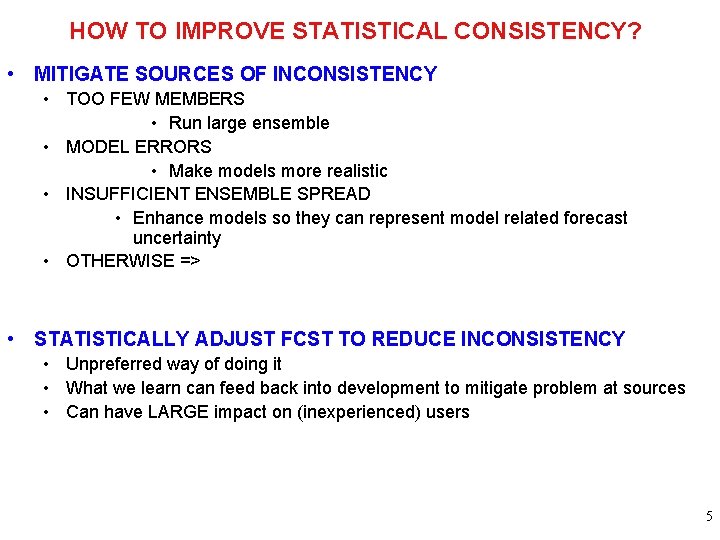 HOW TO IMPROVE STATISTICAL CONSISTENCY?

• MITIGATE SOURCES OF INCONSISTENCY
  • TOO FEW MEMBERS
    • Run large ensemble
  • MODEL ERRORS
    • Make models more realistic
  • INSUFFICIENT ENSEMBLE SPREAD
    • Enhance models so they can represent model related forecast uncertainty
  • OTHERWISE =>

• STATISTICALLY ADJUST FCST TO REDUCE INCONSISTENCY
  • Unpreferred way of doing it
  • What we learn can feed back into development to mitigate problem at sources
  • Can have LARGE impact on (inexperienced) users

5